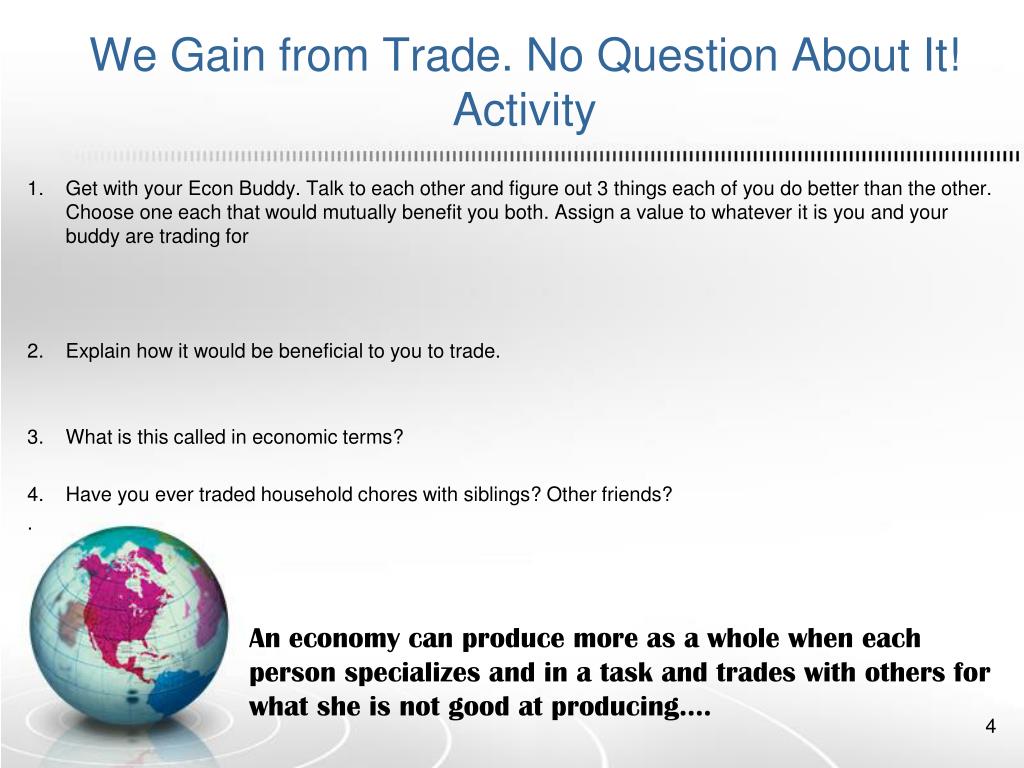 We Gain from Trade. No Question About It! Activity

1. Get with your Econ Buddy. Talk to each other and figure out 3 things each of you do better than the other. Choose one each that would mutually benefit you both. Assign a value to whatever it is you and your buddy are trading for

2. Explain how it would be beneficial to you to trade.

3. What is this called in economic terms?

4. Have you ever traded household chores with siblings? Other friends?

.

An economy can produce more as a whole when each person specializes and in a task and trades with others for what she is not good at producing….

4